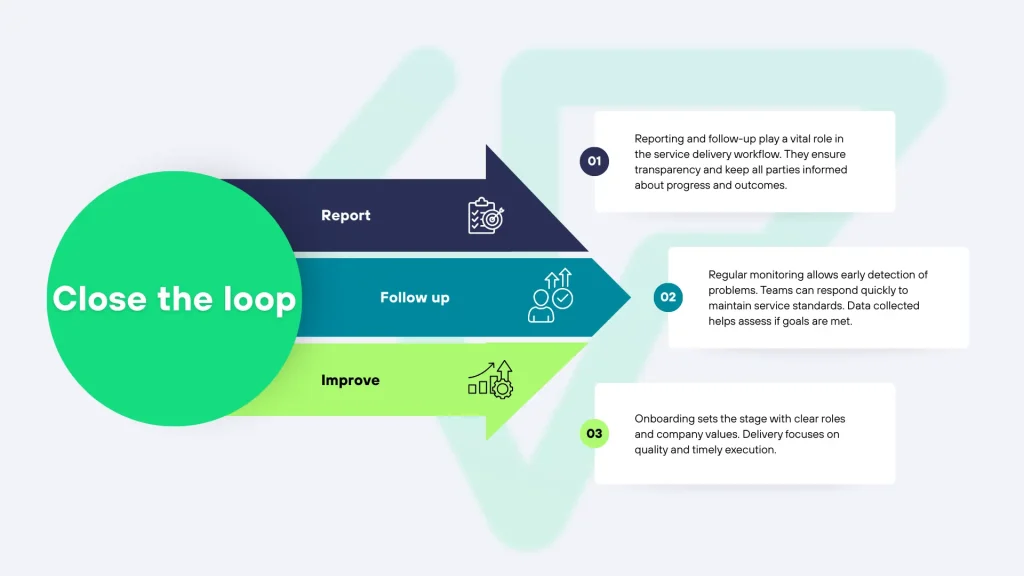 Close the loop

Report

Follow up

Improve

01

Reporting and follow-up play a vital role in the service delivery workflow. They ensure transparency and keep all parties informed about progress and outcomes.

02

Regular monitoring allows early detection of problems. Teams can respond quickly to maintain service standards. Data collected helps assess if goals are met.

03

Onboarding sets the stage with clear roles and company values. Delivery focuses on quality and timely execution.